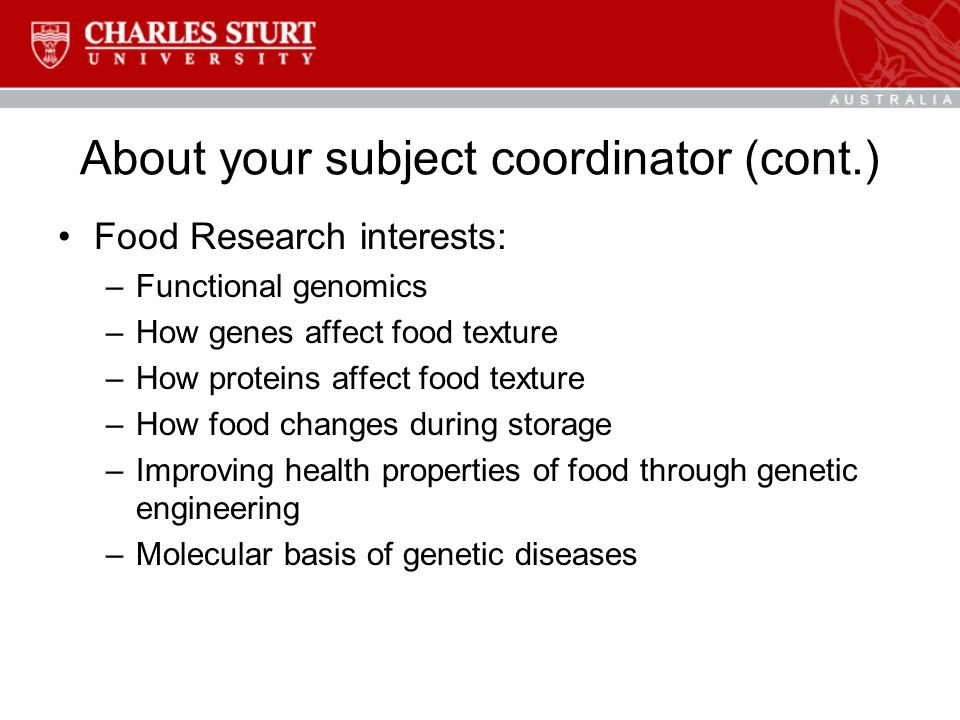 CHARLES STURT
UNIVERSITY

AUSTRALIA

About your subject coordinator (cont.)

• Food Research interests:
– Functional genomics
– How genes affect food texture
– How proteins affect food texture
– How food changes during storage
– Improving health properties of food through genetic engineering
– Molecular basis of genetic diseases